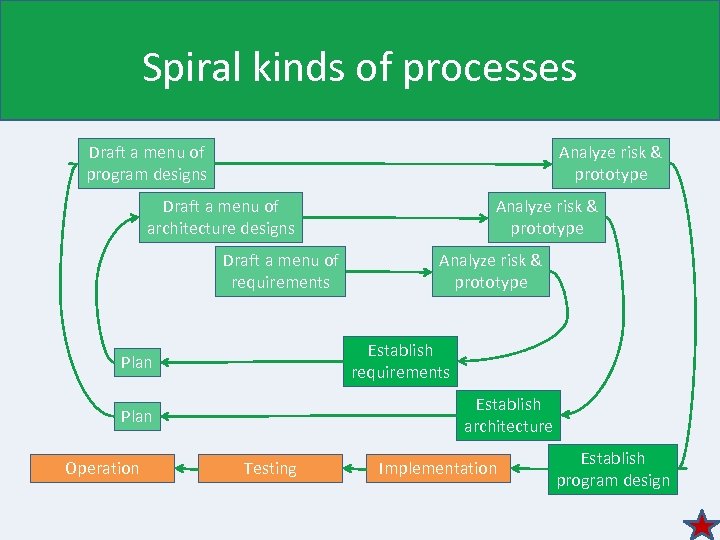 Spiral kinds of processes

Draft a menu of program designs

Analyze risk & prototype

Draft a menu of architecture designs

Analyze risk & prototype

Draft a menu of requirements

Analyze risk & prototype

Plan

Establish requirements

Plan

Establish architecture

Operation

Testing

Implementation

Establish program design